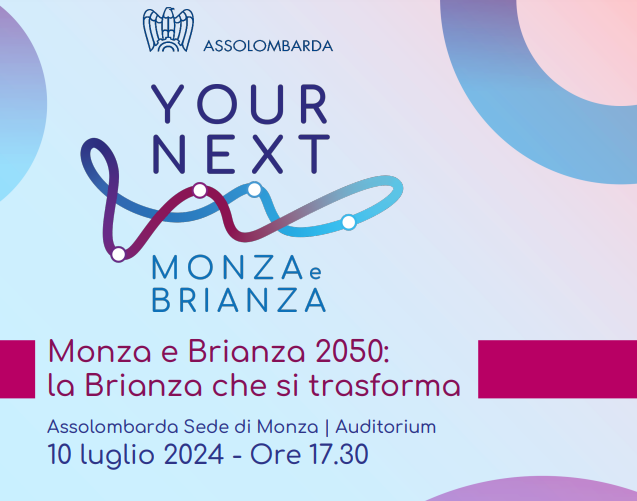 ASSOLOMBARDA

YOUR NEXT

MONZA e BRIANZA

Monza e Brianza 2050: la Brianza che si trasforma

Assolombarda Sede di Monza | Auditorium

10 luglio 2024 - Ore 17.30